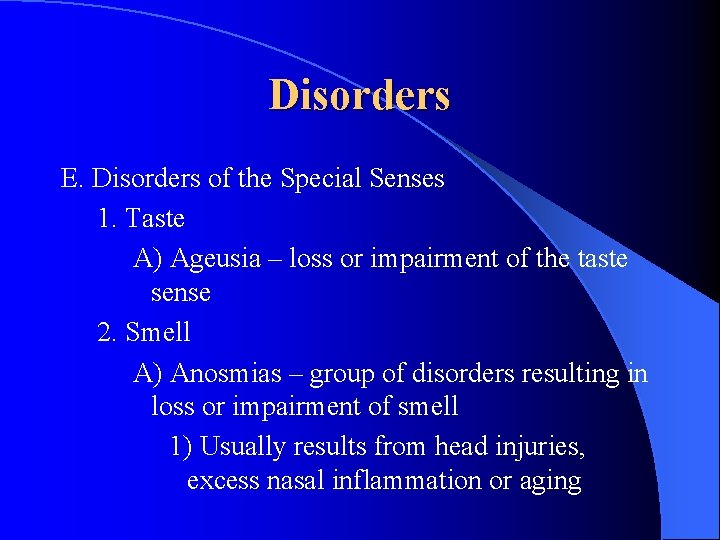 Disorders

E. Disorders of the Special Senses

1. Taste

A) Ageusia – loss or impairment of the taste sense

2. Smell

A) Anosmias – group of disorders resulting in loss or impairment of smell

1) Usually results from head injuries, excess nasal inflammation or aging